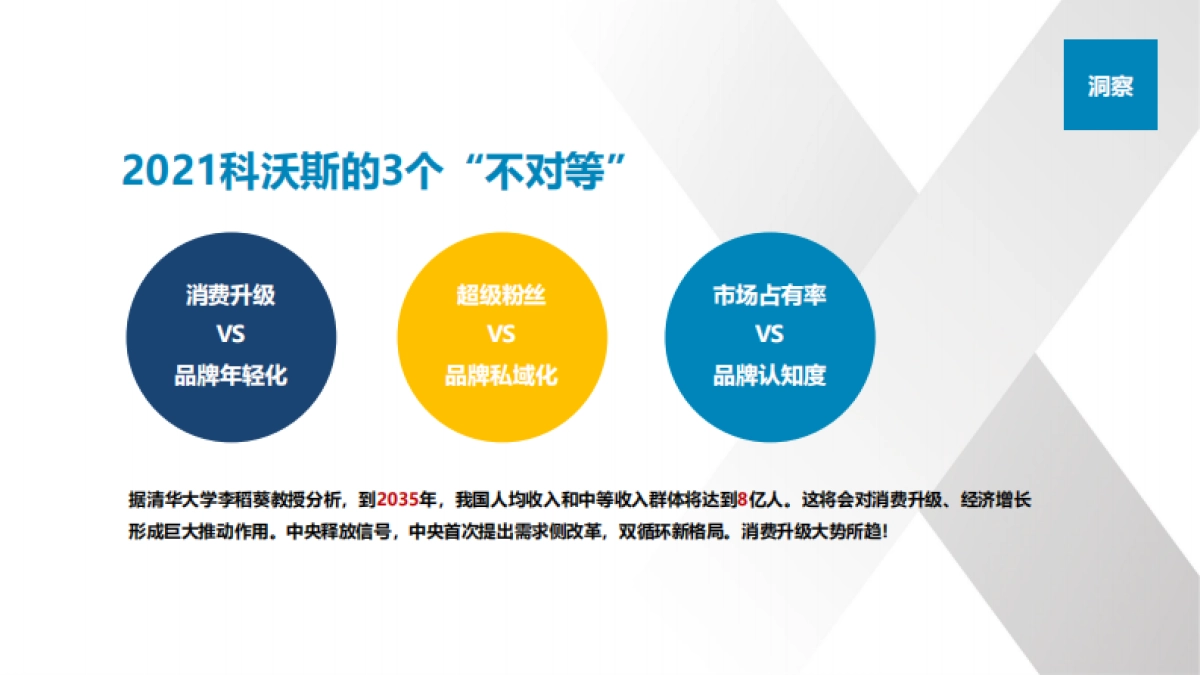 洞察

2021科沃斯的3个“不对等”

消费升级
VS
品牌年轻化

超级粉丝
VS
品牌私域化

市场占有率
VS
品牌认知度

据清华大学李稻葵教授分析，到2035年，我国人均收入和中等收入群体将达到8亿人。这将会对消费升级、经济增长形成巨大推动作用。中央释放信号，中央首次提出需求侧改革，双循环新格局。消费升级大势所趋！